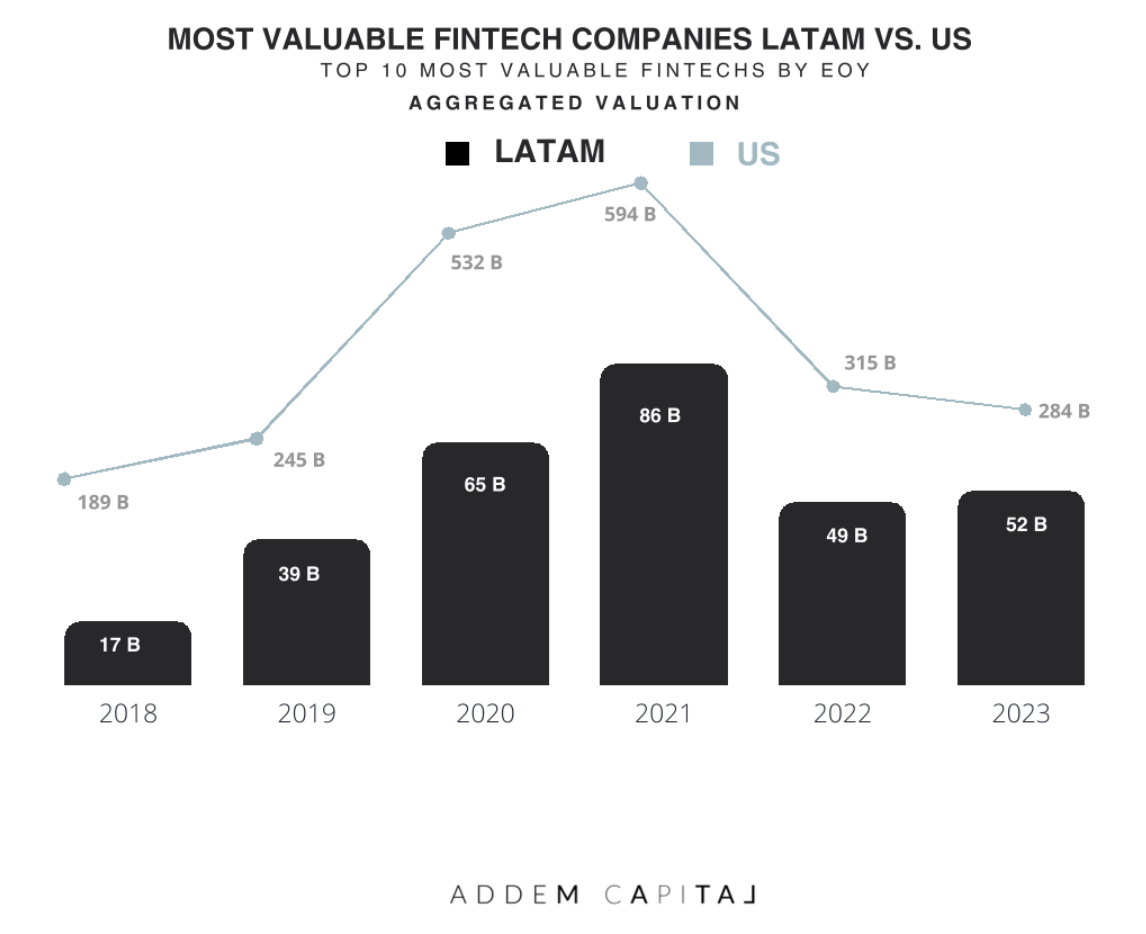 MOST VALUABLE FINTECH COMPANIES LATAM VS. US
TOP 10 MOST VALUABLE FINTECHS BY EOY
AGGREGATED VALUATION

LATAM US

189 B
245 B
532 B
594 B
315 B
284 B

17 B
39 B
65 B
86 B
49 B
52 B

2018 2019 2020 2021 2022 2023

ADDEM CAPITAL